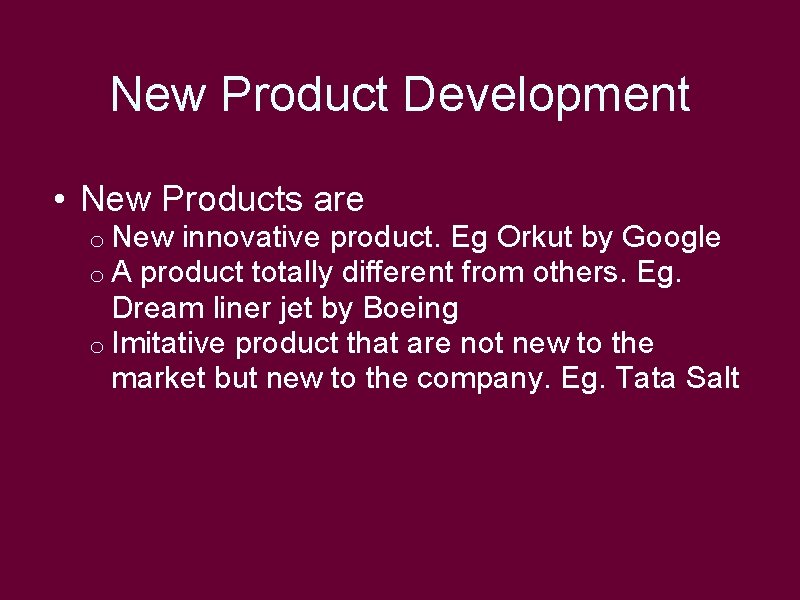 New Product Development

• New Products are
  o New innovative product. Eg Orkut by Google
  o A product totally different from others. Eg. Dream liner jet by Boeing
  o Imitative product that are not new to the market but new to the company. Eg. Tata Salt